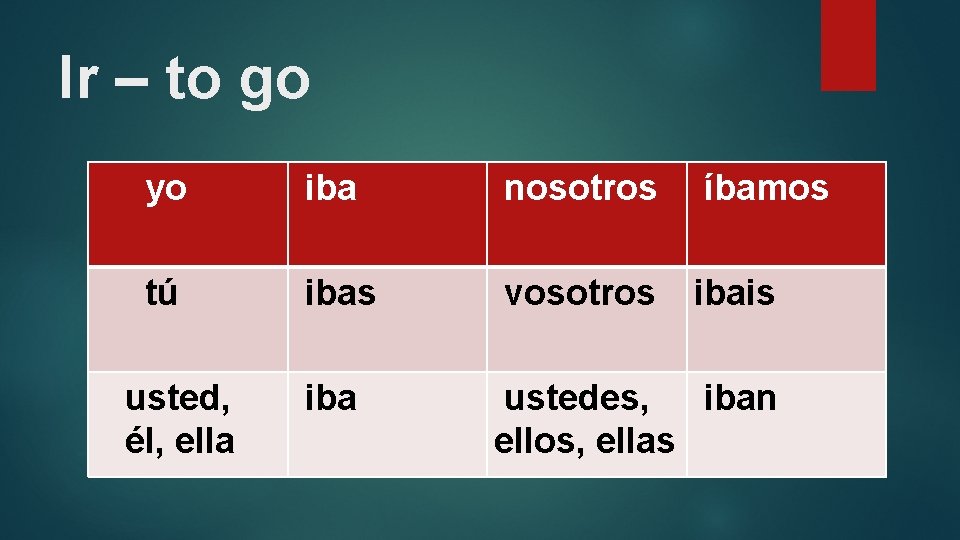 Ir – to go

| yo | iba | nosotros | íbamos |
|---|---|---|---|
| tú | ibas | vosotros | ibais |
| usted, él, ella | iba | ustedes, ellos, ellas | iban |